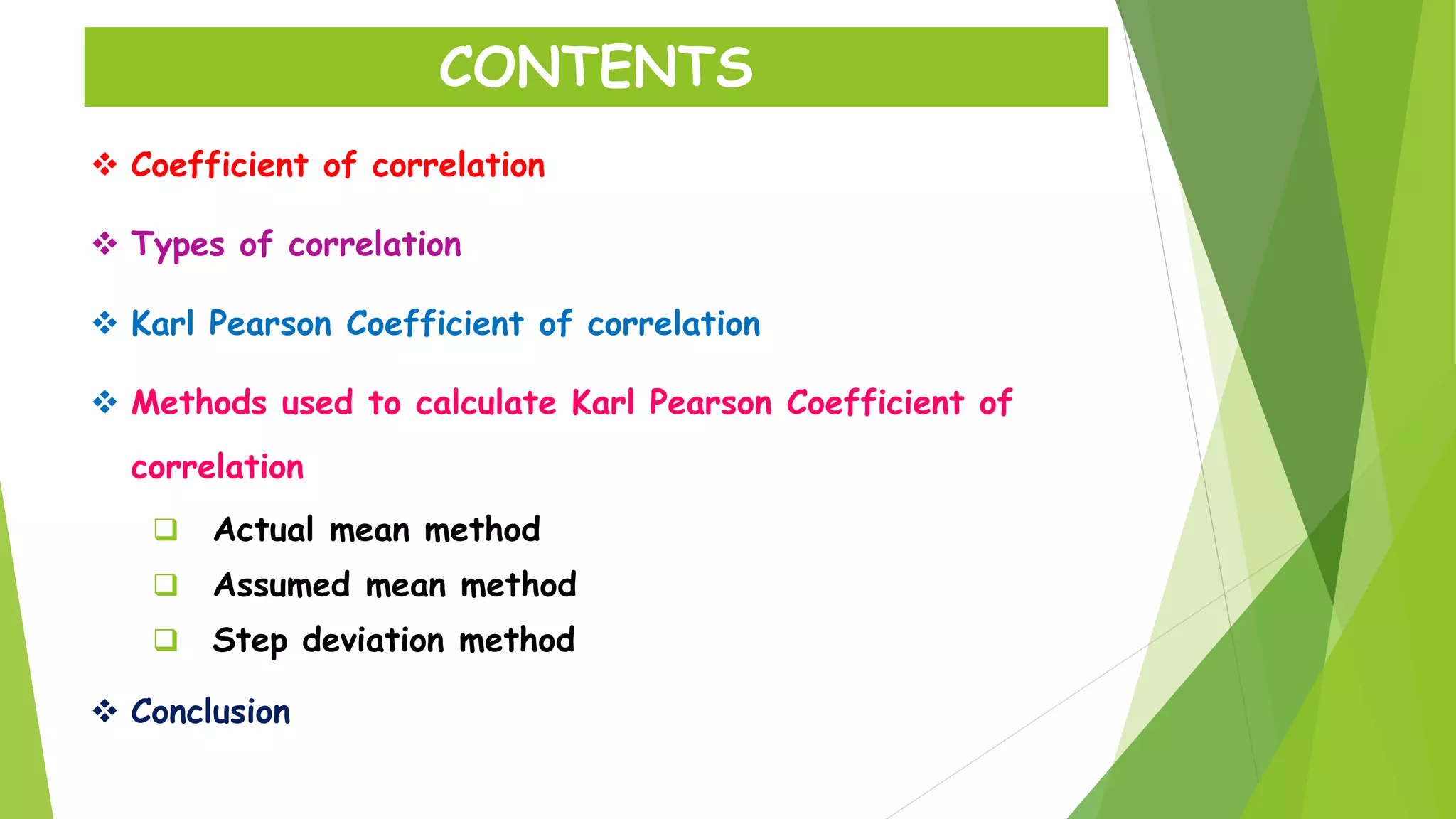 CONTENTS

❖ Coefficient of correlation

❖ Types of correlation

❖ Karl Pearson Coefficient of correlation

❖ Methods used to calculate Karl Pearson Coefficient of correlation

❑ Actual mean method
❑ Assumed mean method
❑ Step deviation method

❖ Conclusion